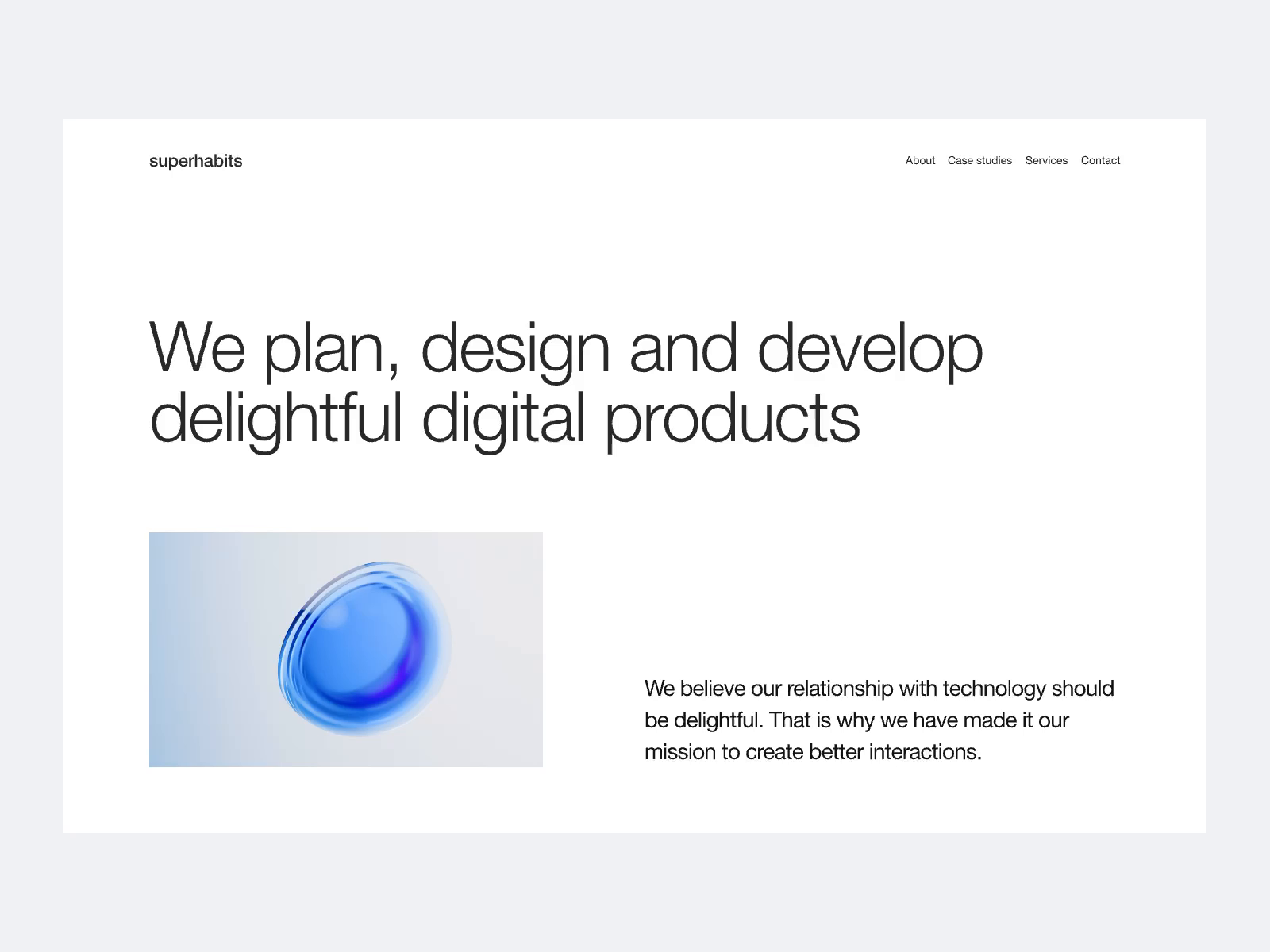 superhabits

About Case studies Services Contact

We plan, design and develop delightful digital products

We believe our relationship with technology should be delightful. That is why we have made it our mission to create better interactions.